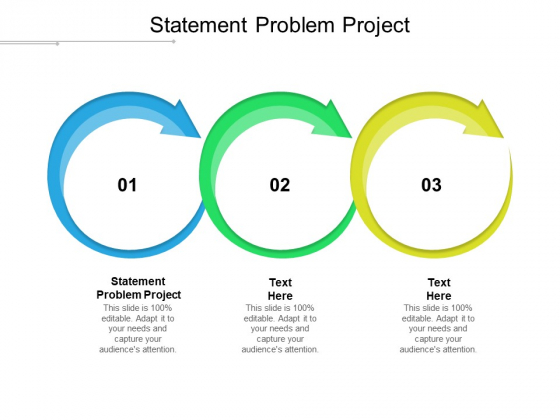 Statement Problem Project

01

02

03

Statement Problem Project
This slide is 100% editable. Adapt it to your needs and capture your audience's attention.

Text Here
This slide is 100% editable. Adapt it to your needs and capture your audience's attention.

Text Here
This slide is 100% editable. Adapt it to your needs and capture your audience's attention.